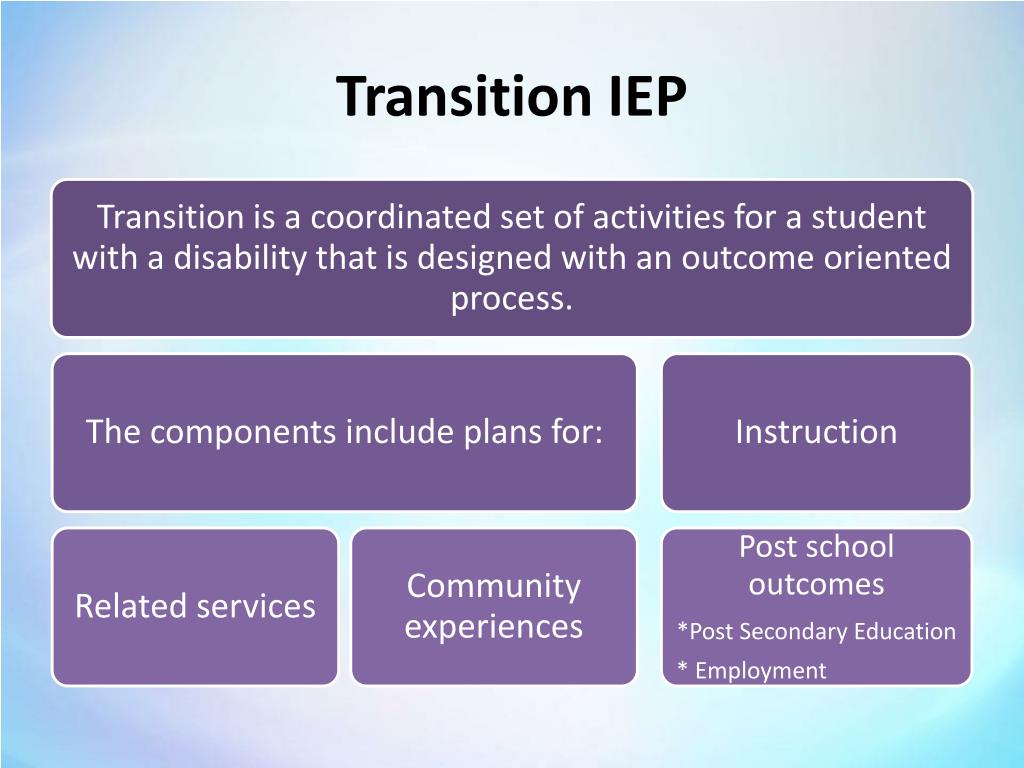 Transition IEP

Transition is a coordinated set of activities for a student with a disability that is designed with an outcome oriented process.

The components include plans for:

Instruction

Related services

Community experiences

Post school outcomes

*Post Secondary Education

* Employment